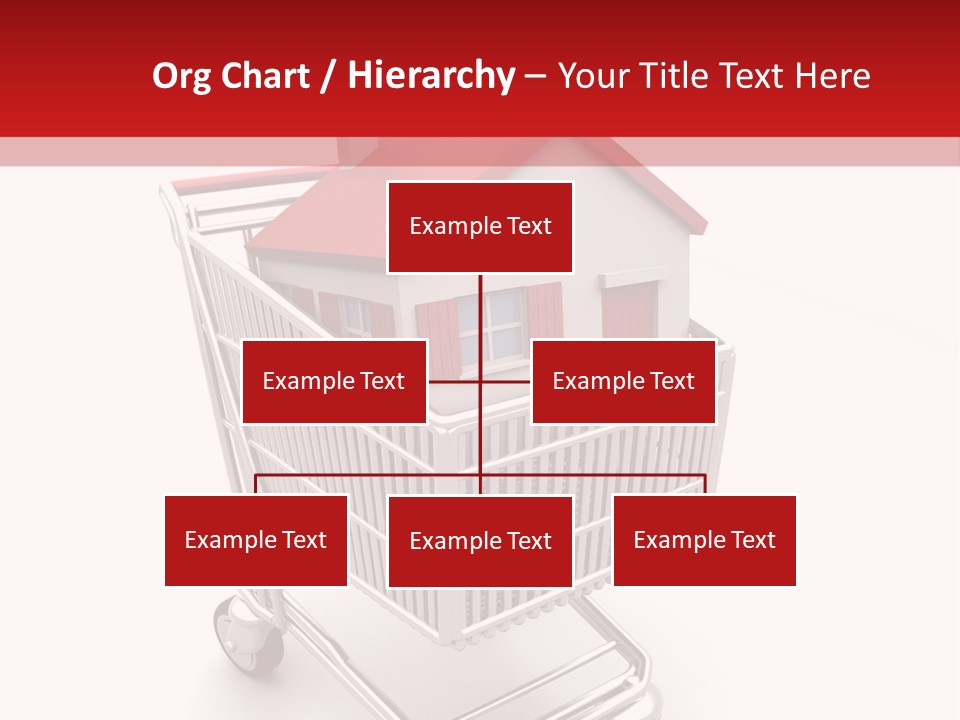 Org Chart / Hierarchy – Your Title Text Here

Example Text

Example Text

Example Text

Example Text

Example Text

Example Text